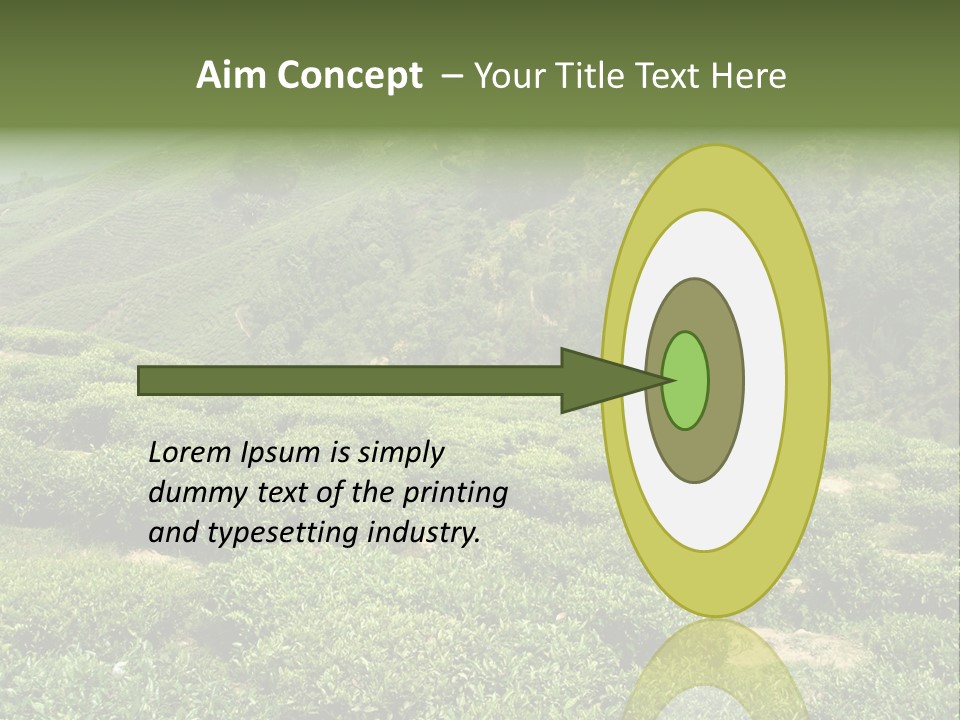 Aim Concept – Your Title Text Here

Lorem Ipsum is simply dummy text of the printing and typesetting industry.